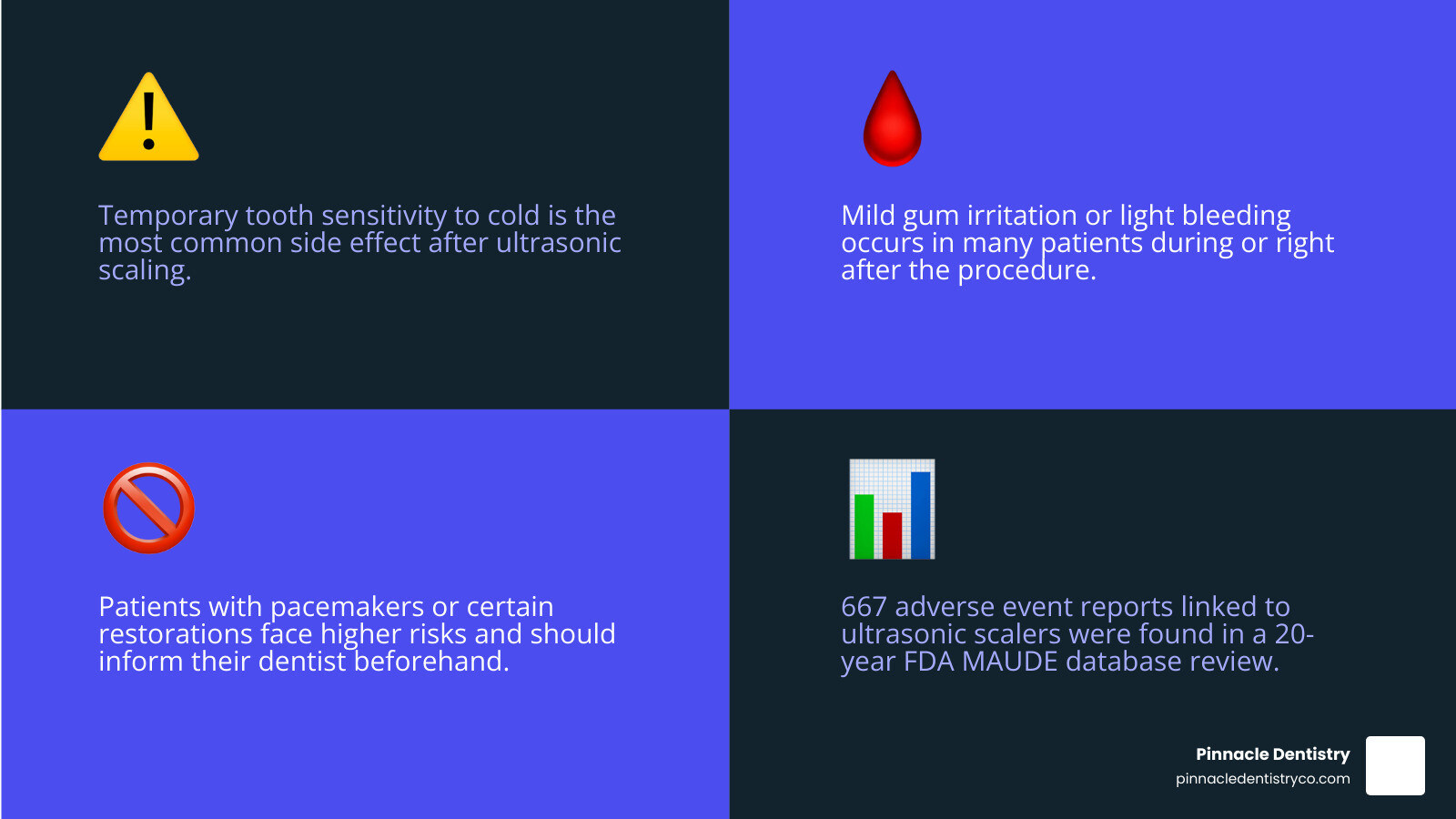 Temporary tooth sensitivity to cold is the most common side effect after ultrasonic scaling.

Mild gum irritation or light bleeding occurs in many patients during or right after the procedure.

Patients with pacemakers or certain restorations face higher risks and should inform their dentist beforehand.

667 adverse event reports linked to ultrasonic scalers were found in a 20-year FDA MAUDE database review.

Pinnacle Dentistry
pinnacledentistryco.com